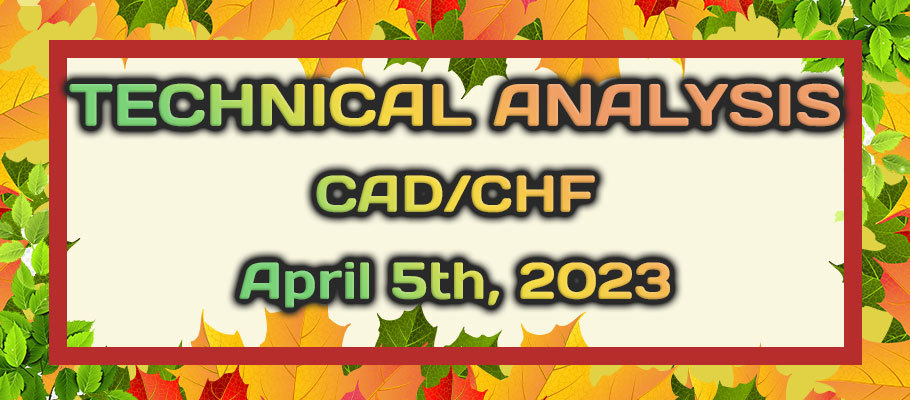 TECHNICAL ANALYSIS

CAD/CHF

April 5th, 2023